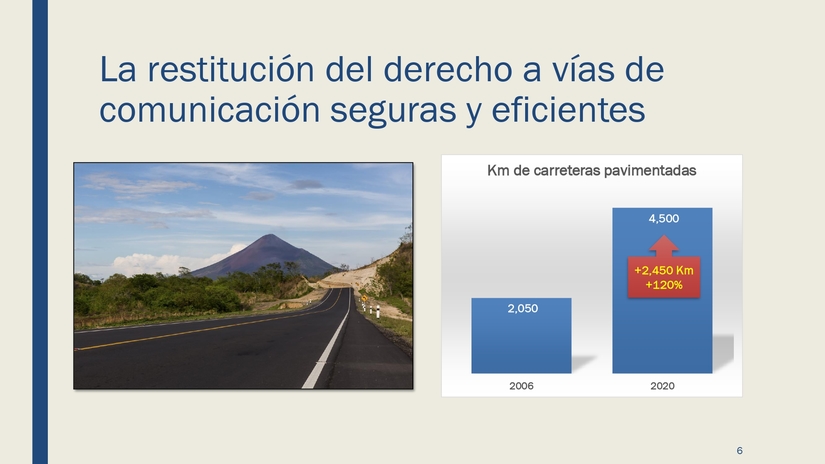 La restitución del derecho a vías de comunicación seguras y eficientes

Km de carreteras pavimentadas

2,050

4,500

+2,450 Km
+120%

2006

2020

6